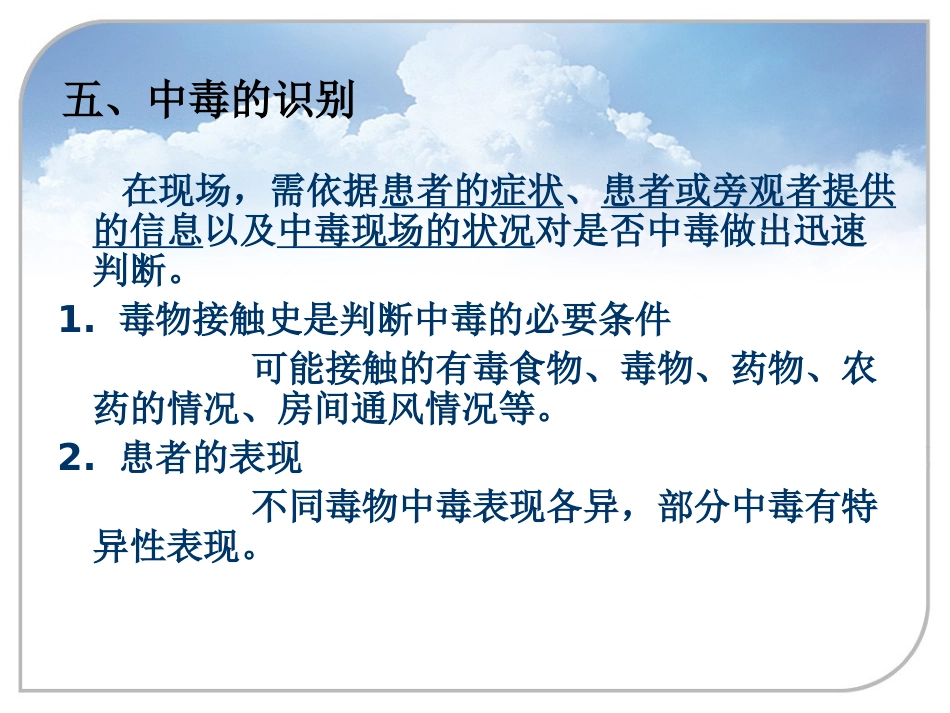 五、中毒的识别

在现场，需依据患者的症状、患者或旁观者提供的信息以及中毒现场的状况对是否中毒做出迅速判断。

1. 毒物接触史是判断中毒的必要条件

可能接触的有毒食物、毒物、药物、农药的情况、房间通风情况等。

2. 患者的表现

不同毒物中毒表现各异，部分中毒有特异性表现。